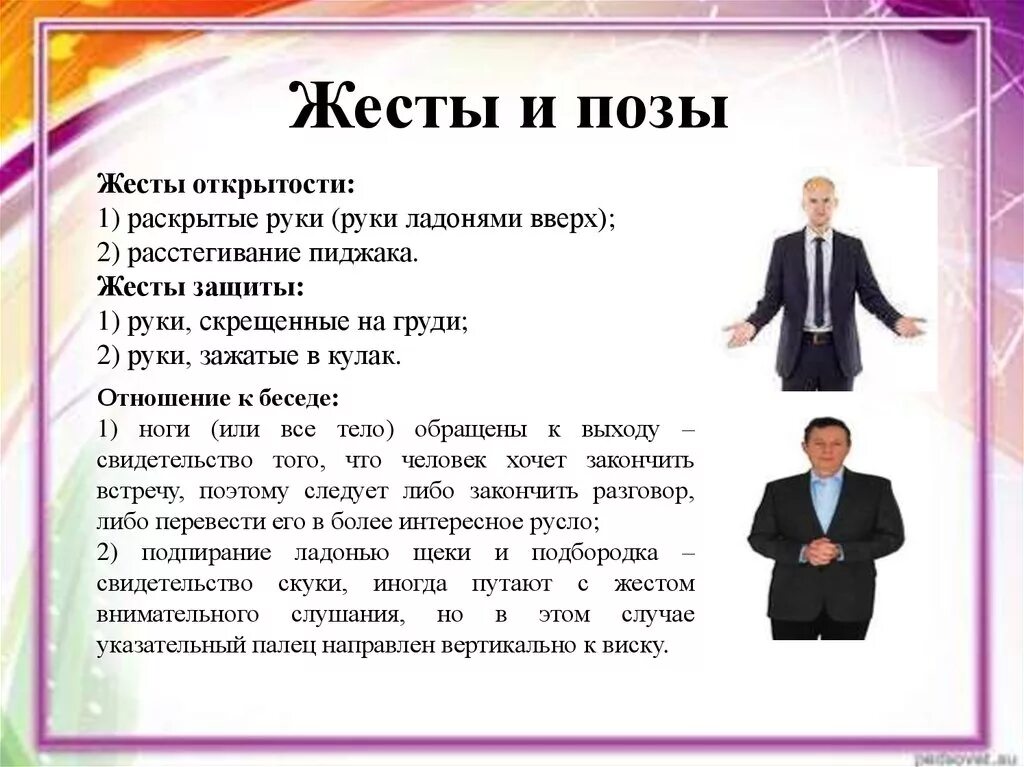 Жесты и позы

Жесты открытости:
1) раскрытые руки (руки ладонями вверх);
2) расстегивание пиджака.
Жесты защиты:
1) руки, скрещенные на груди;
2) руки, зажатые в кулак.

Отношение к беседе:
1) ноги (или все тело) обращены к выходу – свидетельство того, что человек хочет закончить встречу, поэтому следует либо закончить разговор, либо перевести его в более интересное русло;
2) подпирание ладонью щеки и подбородка – свидетельство скуки, иногда путают с жестом внимательного слушания, но в этом случае указательный палец направлен вертикально к виску.

pedsovet.su